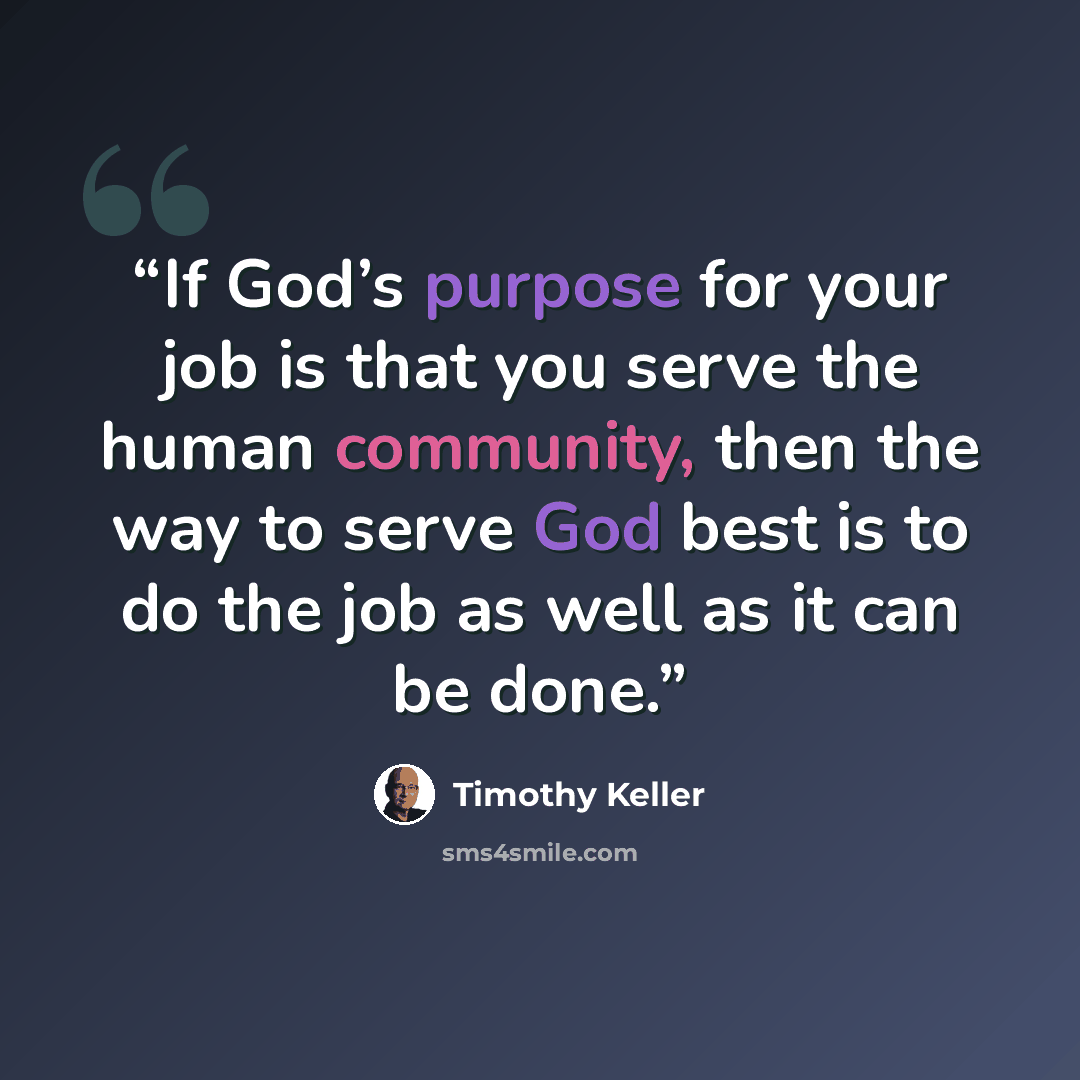 "If God's purpose for your job is that you serve the human community, then the way to serve God best is to do the job as well as it can be done."

Timothy Keller

sms4smile.com